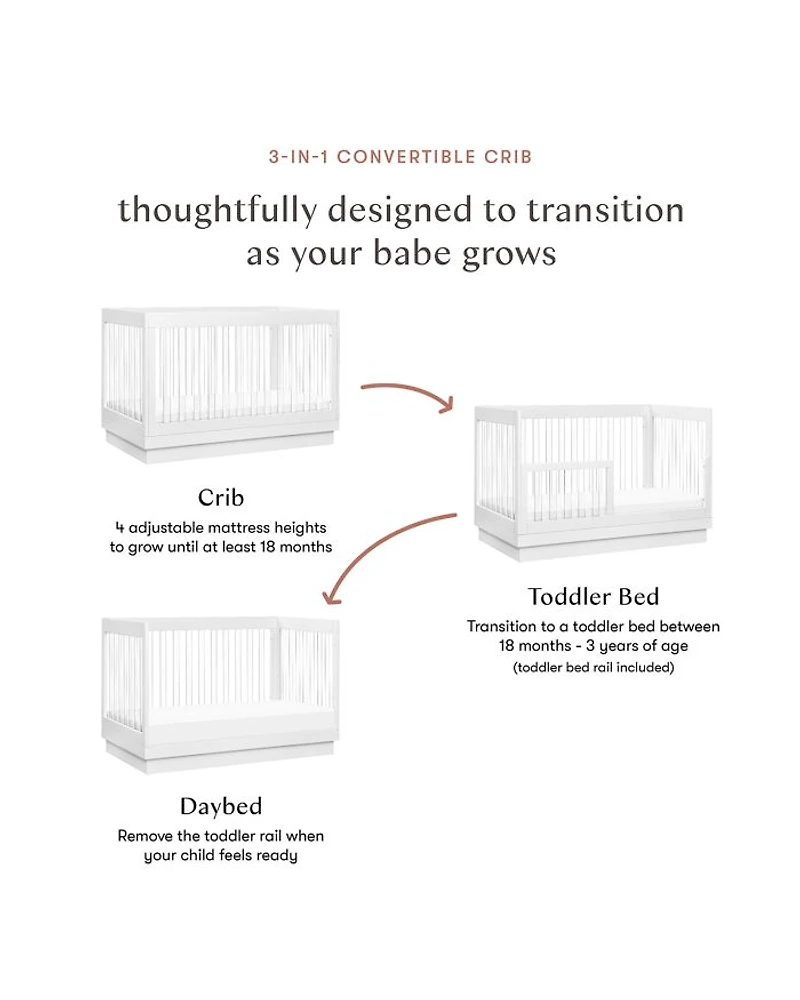 3-IN-1 CONVERTIBLE CRIB

thoughtfully designed to transition as your babe grows

Crib

4 adjustable mattress heights to grow until at least 18 months

Toddler Bed

Transition to a toddler bed between 18 months - 3 years of age

(toddler bed rail included)

Daybed

Remove the toddler rail when your child feels ready